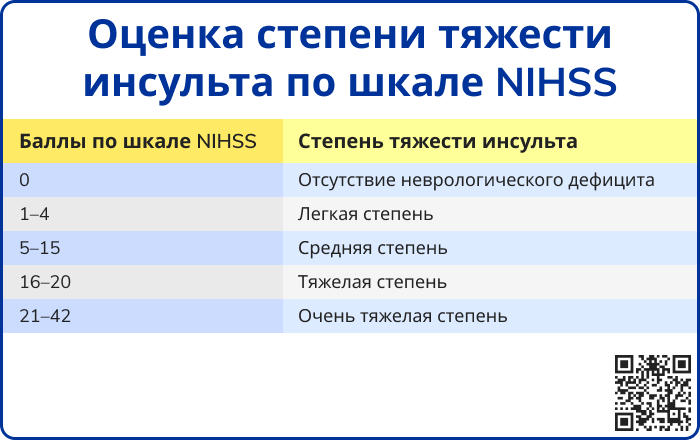 Оценка степени тяжести инсульта по шкале NIHSS

| Баллы по шкале NIHSS | Степень тяжести инсульта |
|---|---|
| 0 | Отсутствие неврологического дефицита |
| 1–4 | Легкая степень |
| 5–15 | Средняя степень |
| 16–20 | Тяжелая степень |
| 21–42 | Очень тяжелая степень |